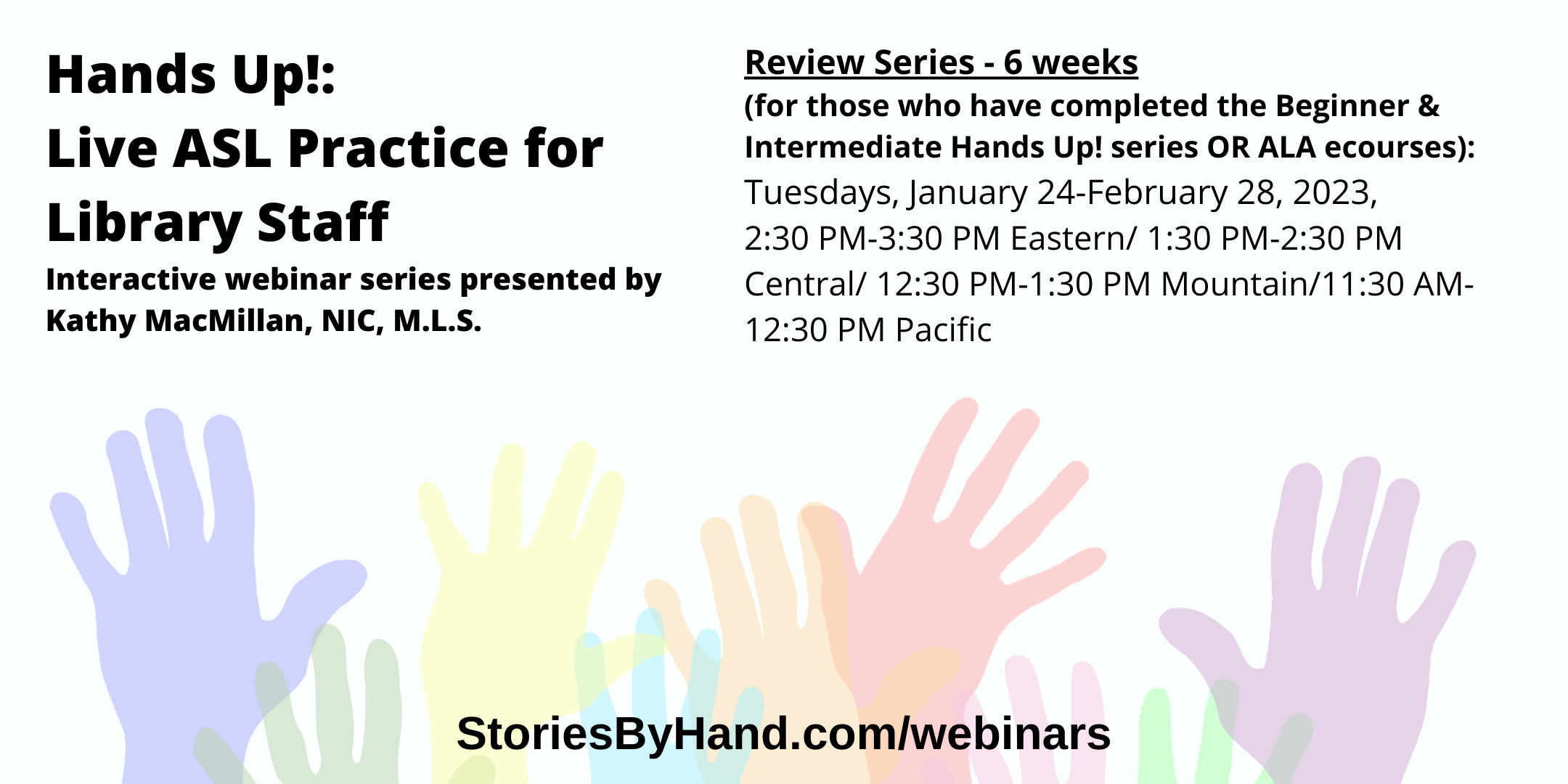 Hands Up!:
Live ASL Practice for Library Staff

Interactive webinar series presented by Kathy MacMillan, NIC, M.L.S.

Review Series - 6 weeks
(for those who have completed the Beginner & Intermediate Hands Up! series OR ALA ecourses):
Tuesdays, January 24-February 28, 2023, 2:30 PM-3:30 PM Eastern/ 1:30 PM-2:30 PM Central/ 12:30 PM-1:30 PM Mountain/11:30 AM-12:30 PM Pacific

StoriesByHand.com/webinars